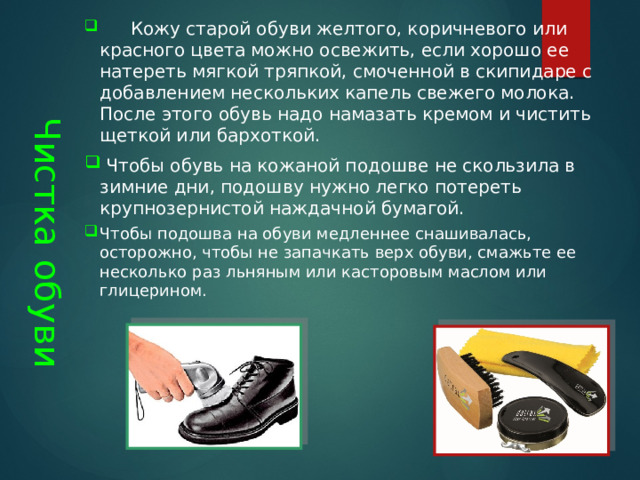 Чистка обуви

Кожу старой обуви желтого, коричневого или красного цвета можно освежить, если хорошо ее натереть мягкой тряпкой, смоченной в скипидаре с добавлением нескольких капель свежего молока. После этого обувь надо намазать кремом и чистить щеткой или бархоткой.

Чтобы обувь на кожаной подошве не скользила в зимние дни, подошву нужно легко потереть крупнозернистой наждачной бумагой.

Чтобы подошва на обуви медленнее снашивалась, осторожно, чтобы не запачкать верх обуви, смажьте ее несколько раз льняным или касторовым маслом или глицерином.